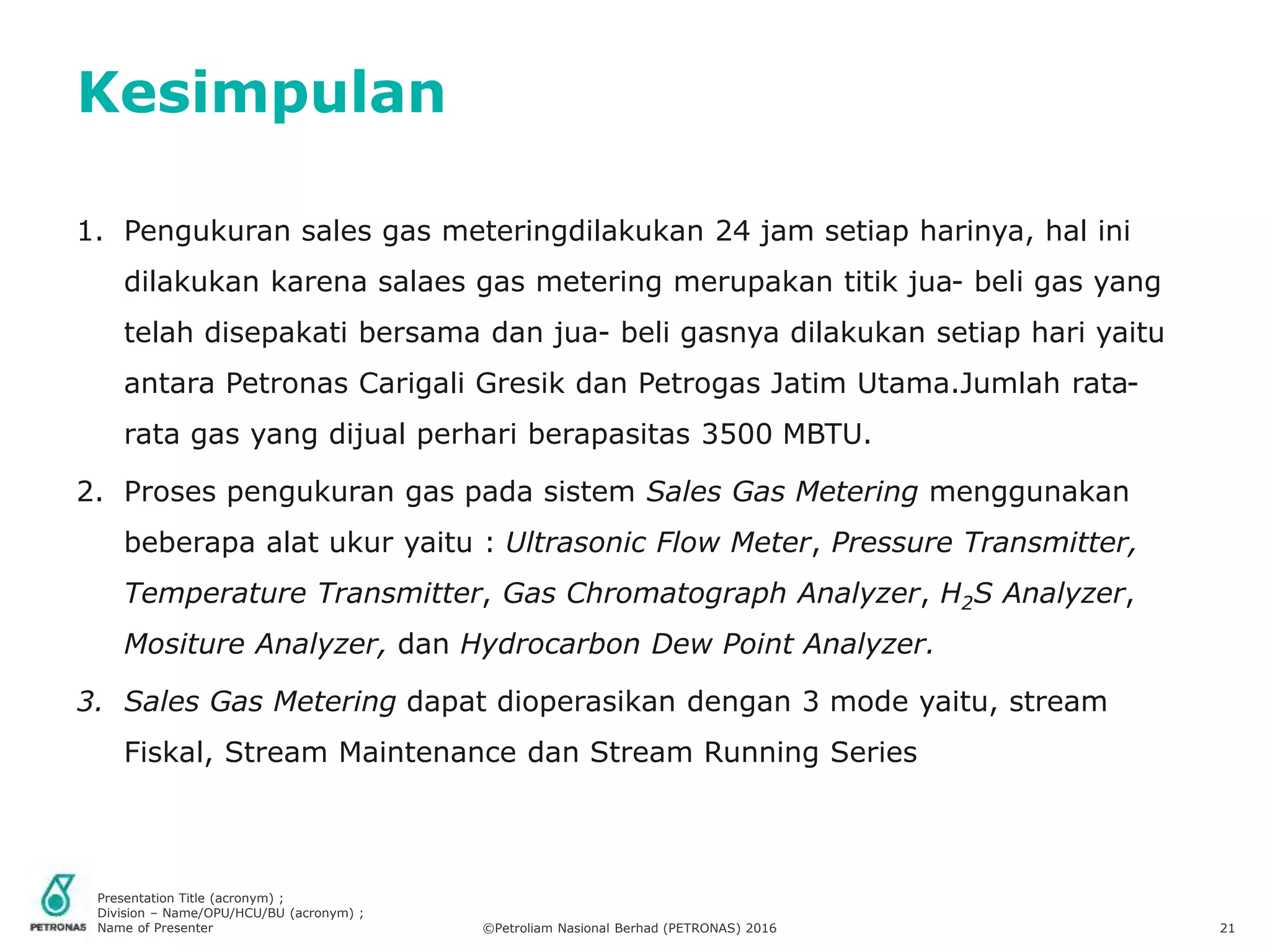 Kesimpulan

1. Pengukuran sales gas meteringdilakukan 24 jam setiap harinya, hal ini dilakukan karena salaes gas metering merupakan titik jua- beli gas yang telah disepakati bersama dan jua- beli gasnya dilakukan setiap hari yaitu antara Petronas Carigali Gresik dan Petrogas Jatim Utama.Jumlah rata-rata gas yang dijual perhari berapasitas 3500 MBTU.

2. Proses pengukuran gas pada sistem Sales Gas Metering menggunakan beberapa alat ukur yaitu : Ultrasonic Flow Meter, Pressure Transmitter, Temperature Transmitter, Gas Chromatograph Analyzer, $H_2S$ Analyzer, Mositure Analyzer, dan Hydrocarbon Dew Point Analyzer.

3. Sales Gas Metering dapat dioperasikan dengan 3 mode yaitu, stream Fiskal, Stream Maintenance dan Stream Running Series

PETRONAS
Presentation Title (acronym) ;
Division – Name/OPU/HCU/BU (acronym) ;
Name of Presenter
©Petroliam Nasional Berhad (PETRONAS) 2016
21